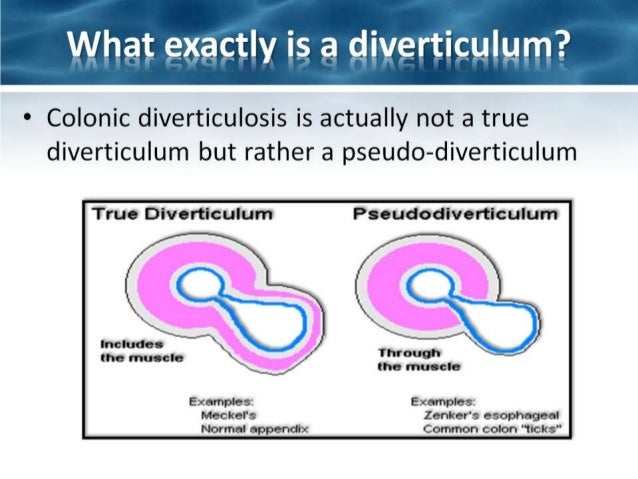 What exactly is a diverticulum?

• Colonic diverticulosis is actually not a true diverticulum but rather a pseudo-diverticulum

True Diverticulum

Includes the muscle

Examples:
Meckel's
Normal appendix

Pseudodiverticulum

Through the muscle

Examples:
Zenker's esophageal
Common colon "ticks"